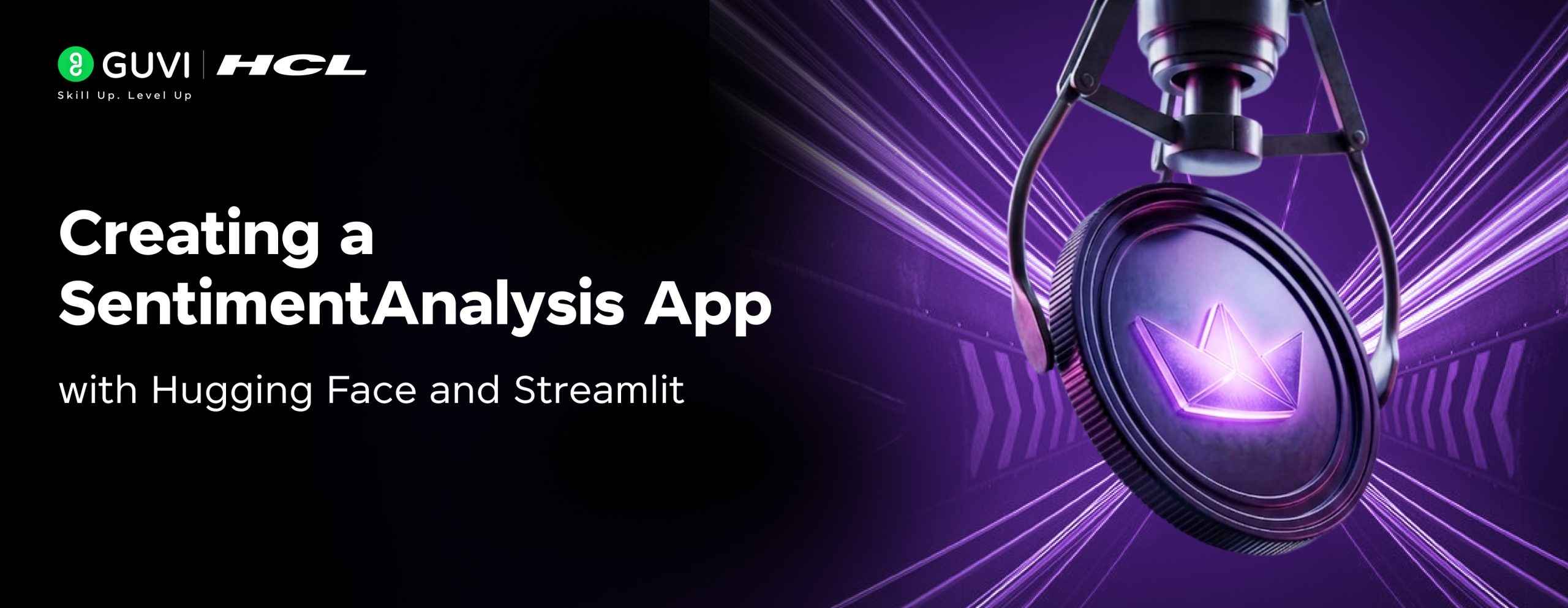 GUVI | HCL
Skill Up. Level Up

Creating a SentimentAnalysis App

with Hugging Face and Streamlit